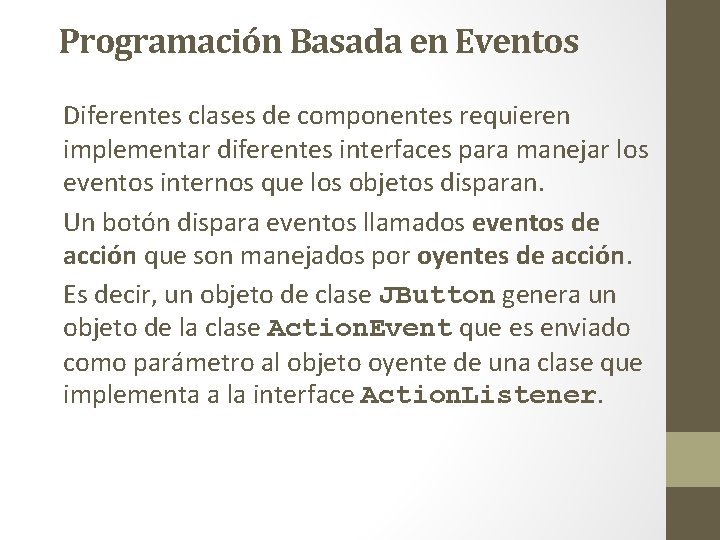 Programación Basada en Eventos

Diferentes clases de componentes requieren implementar diferentes interfaces para manejar los eventos internos que los objetos disparan.

Un botón dispara eventos llamados eventos de acción que son manejados por oyentes de acción.

Es decir, un objeto de clase JButton genera un objeto de la clase ActionEvent que es enviado como parámetro al objeto oyente de una clase que implementa a la interface ActionListener.